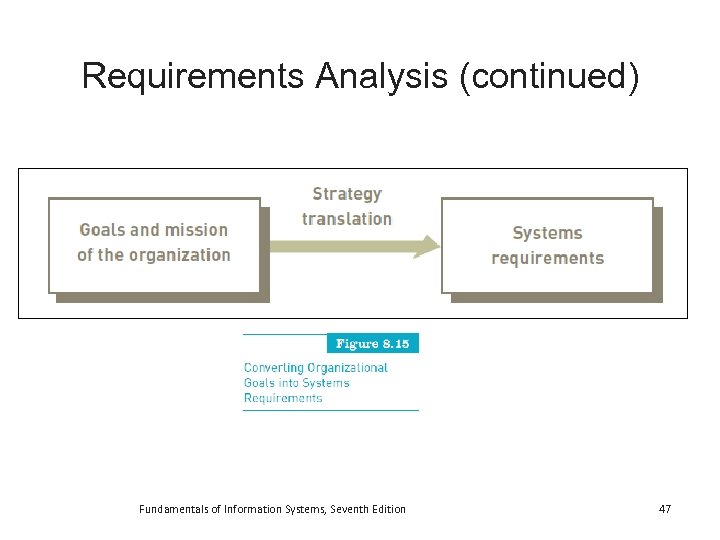 Requirements Analysis (continued)

Goals and mission of the organization

Strategy translation

Systems requirements

Figure 8.15

Converting Organizational Goals into Systems Requirements

Fundamentals of Information Systems, Seventh Edition

47